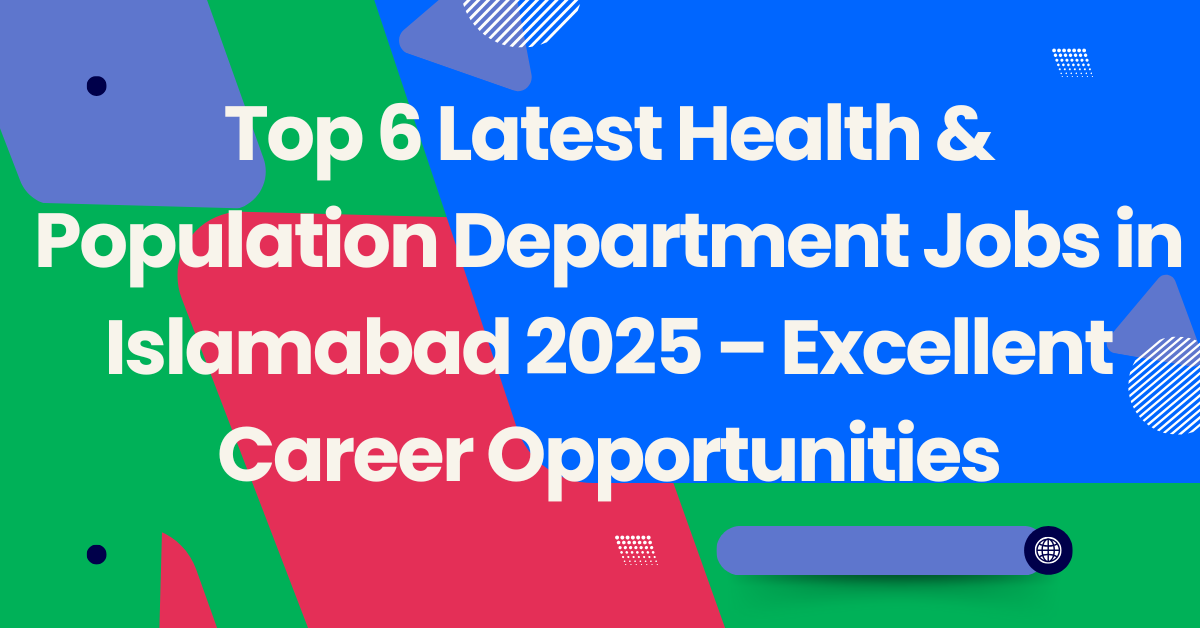 Top 6 Latest Health & Population Department Jobs in Islamabad 2025 – Excellent Career Opportunities